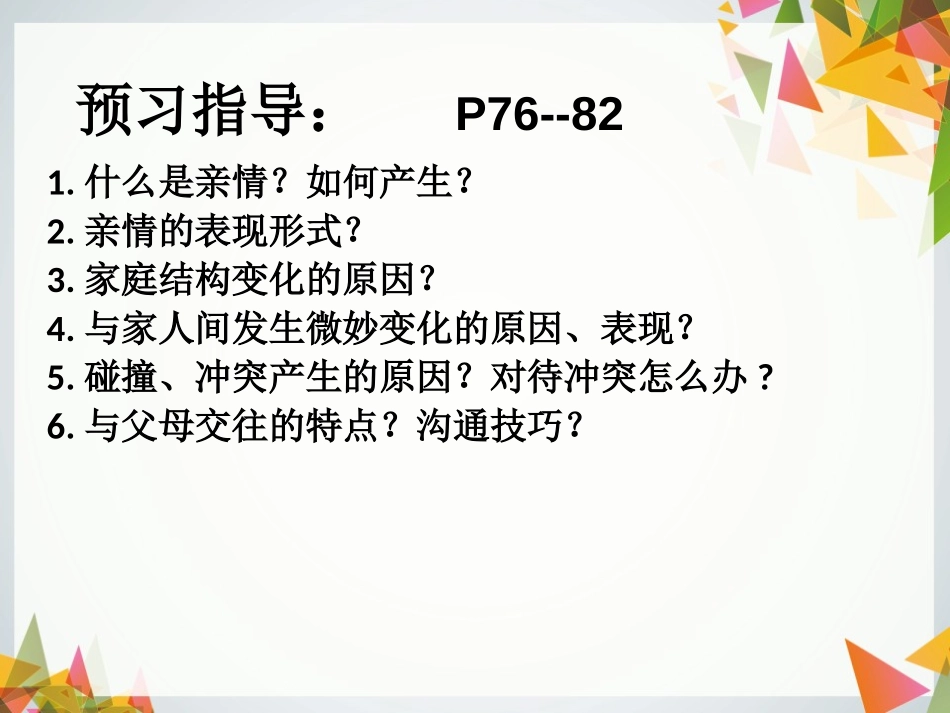 预习指导： P76--82

1. 什么是亲情？如何产生？
2. 亲情的表现形式？
3. 家庭结构变化的原因？
4. 与家人间发生微妙变化的原因、表现？
5. 碰撞、冲突产生的原因？对待冲突怎么办？
6. 与父母交往的特点？沟通技巧？